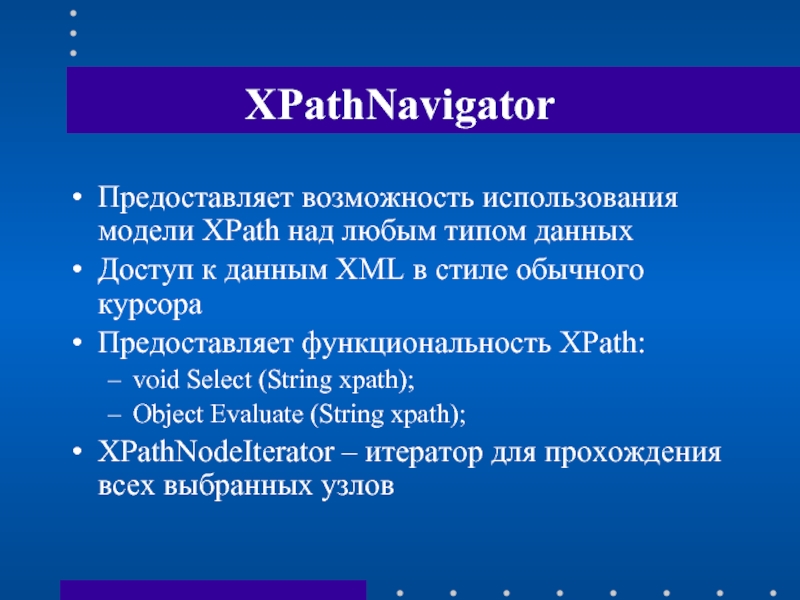 XPathNavigator

• Предоставляет возможность использования модели XPath над любым типом данных
• Доступ к данным XML в стиле обычного курсора
• Предоставляет функциональность XPath:
– void Select (String xpath);
– Object Evaluate (String xpath);
• XPathNodeIterator – итератор для прохождения всех выбранных узлов